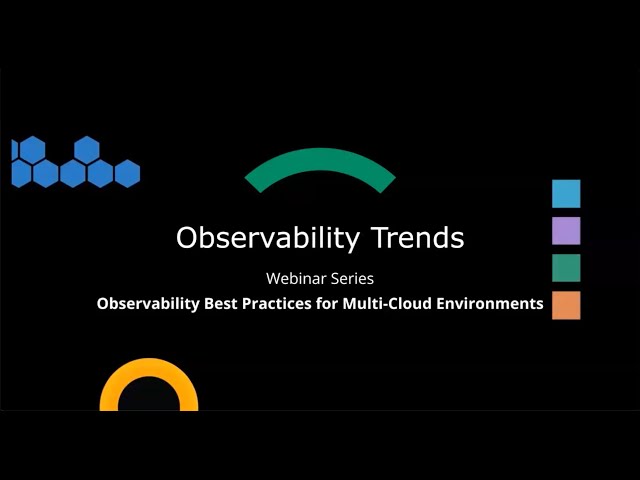 Observability Trends

Webinar Series

Observability Best Practices for Multi-Cloud Environments